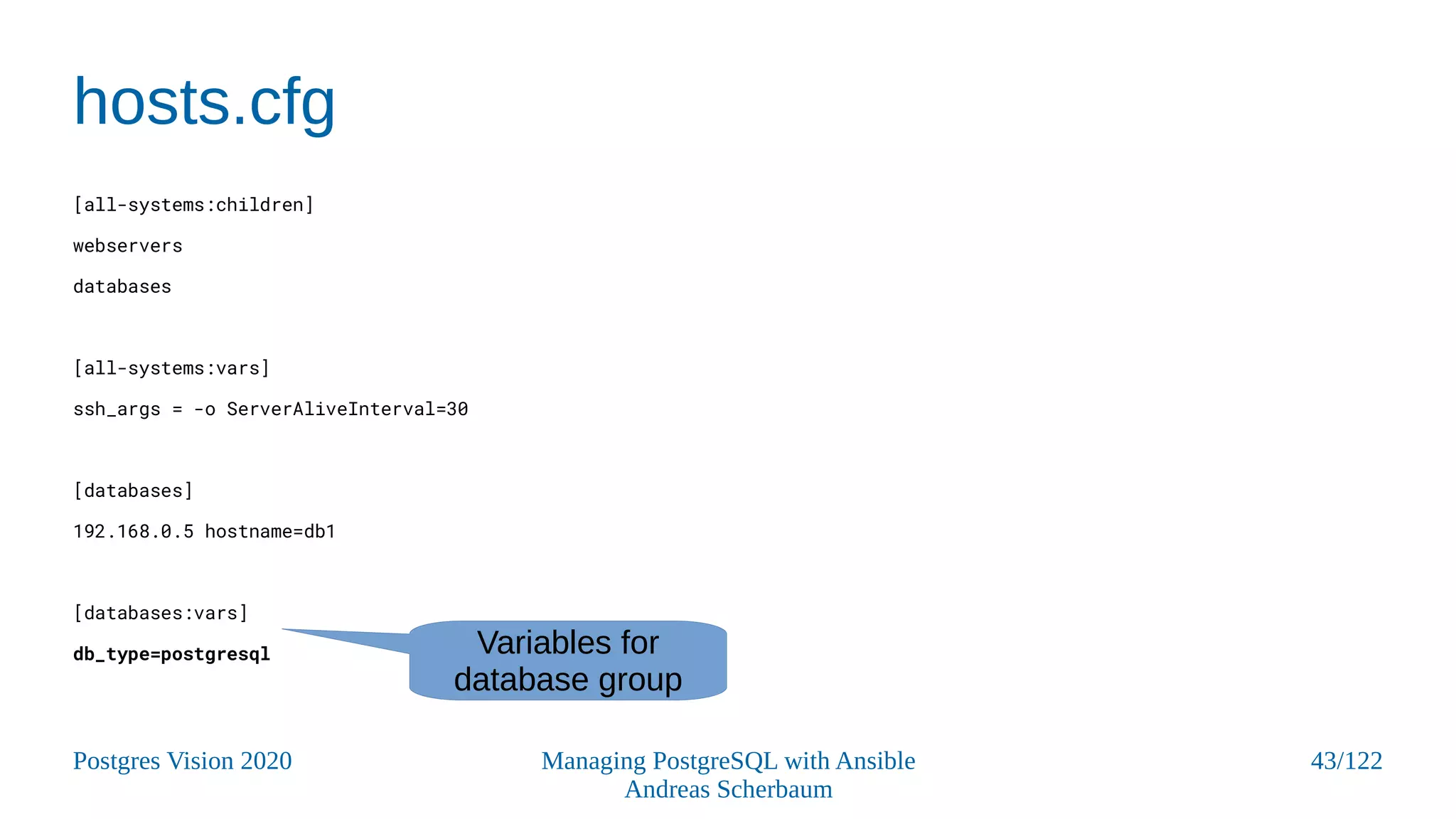 hosts.cfg

[all-systems:children]
webservers
databases

[all-systems:vars]
ssh_args = -o ServerAliveInterval=30

[databases]
192.168.0.5 hostname=db1

[databases:vars]
db_type=postgresql

Variables for database group

Postgres Vision 2020

Managing PostgreSQL with Ansible
Andreas Scherbaum

43/122